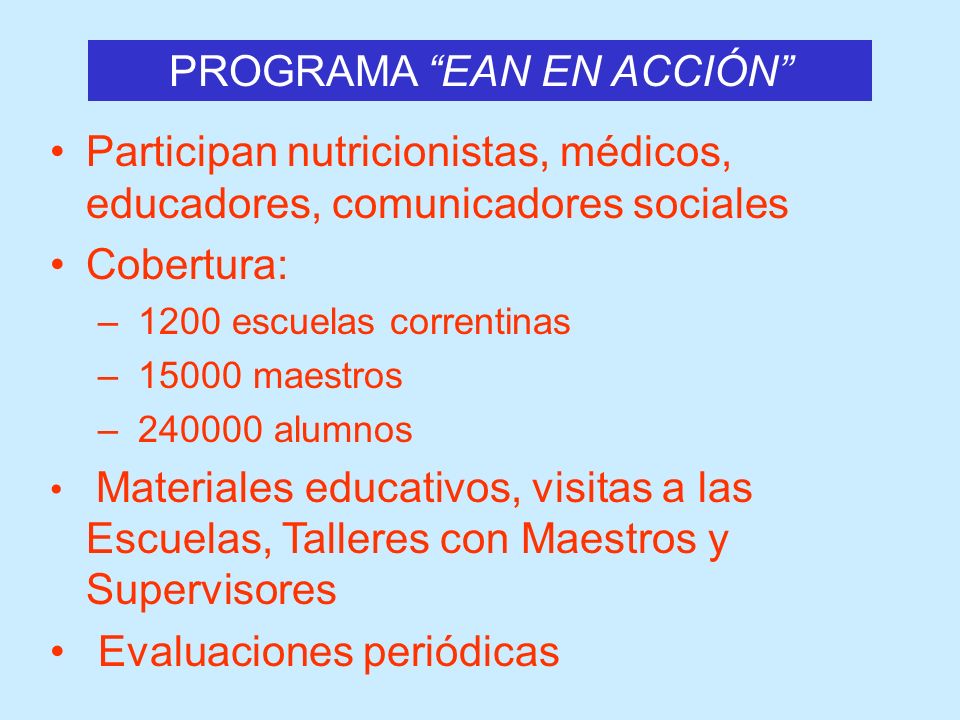 PROGRAMA “EAN EN ACCIÓN”

• Participan nutricionistas, médicos, educadores, comunicadores sociales
• Cobertura:
– 1200 escuelas correntinas
– 15000 maestros
– 240000 alumnos
• Materiales educativos, visitas a las Escuelas, Talleres con Maestros y Supervisores
• Evaluaciones periódicas